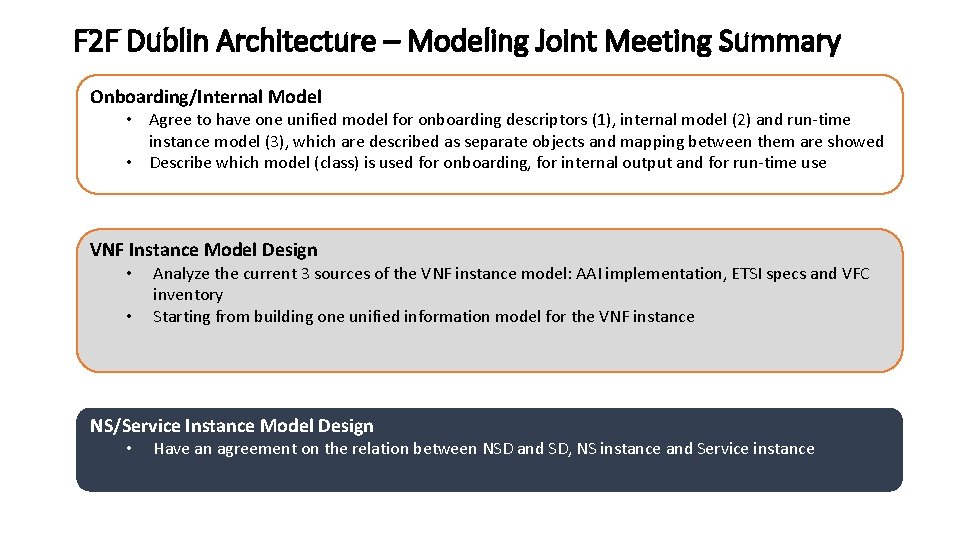 F2F Dublin Architecture – Modeling Joint Meeting Summary

Onboarding/Internal Model

• Agree to have one unified model for onboarding descriptors (1), internal model (2) and run-time instance model (3), which are described as separate objects and mapping between them are showed
• Describe which model (class) is used for onboarding, for internal output and for run-time use

VNF Instance Model Design

• Analyze the current 3 sources of the VNF instance model: AAI implementation, ETSI specs and VFC inventory
• Starting from building one unified information model for the VNF instance

NS/Service Instance Model Design

• Have an agreement on the relation between NSD and SD, NS instance and Service instance